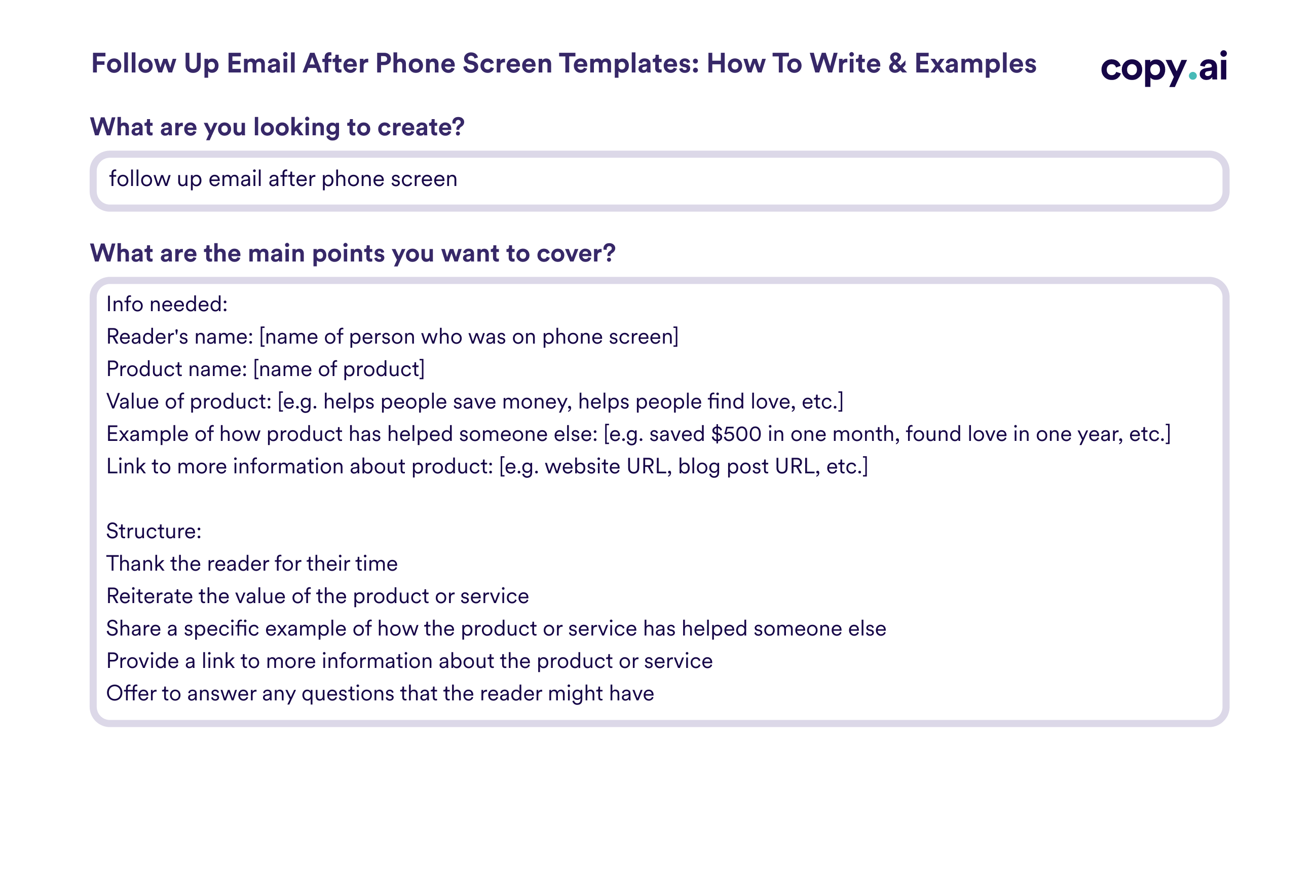 Follow Up Email After Phone Screen Templates: How To Write & Examples

copy.ai

What are you looking to create?

follow up email after phone screen

What are the main points you want to cover?

Info needed:
Reader's name: [name of person who was on phone screen]
Product name: [name of product]
Value of product: [e.g. helps people save money, helps people find love, etc.]
Example of how product has helped someone else: [e.g. saved \$500 in one month, found love in one year, etc.]
Link to more information about product: [e.g. website URL, blog post URL, etc.]

Structure:
Thank the reader for their time
Reiterate the value of the product or service
Share a specific example of how the product or service has helped someone else
Provide a link to more information about the product or service
Offer to answer any questions that the reader might have